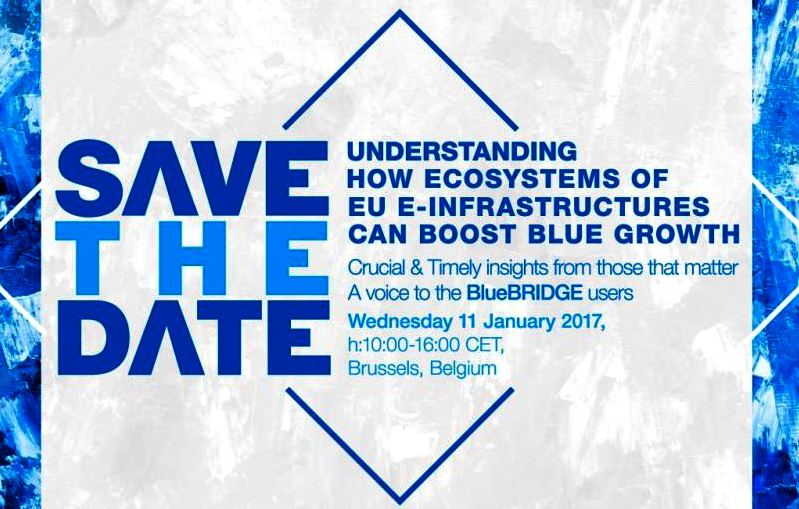 SAVE THE DATE

UNDERSTANDING HOW ECOSYSTEMS OF EU E-INFRASTRUCTURES CAN BOOST BLUE GROWTH

Crucial & Timely insights from those that matter
A voice to the BlueBRIDGE users

Wednesday 11 January 2017,
h:10:00-16:00 CET,
Brussels, Belgium